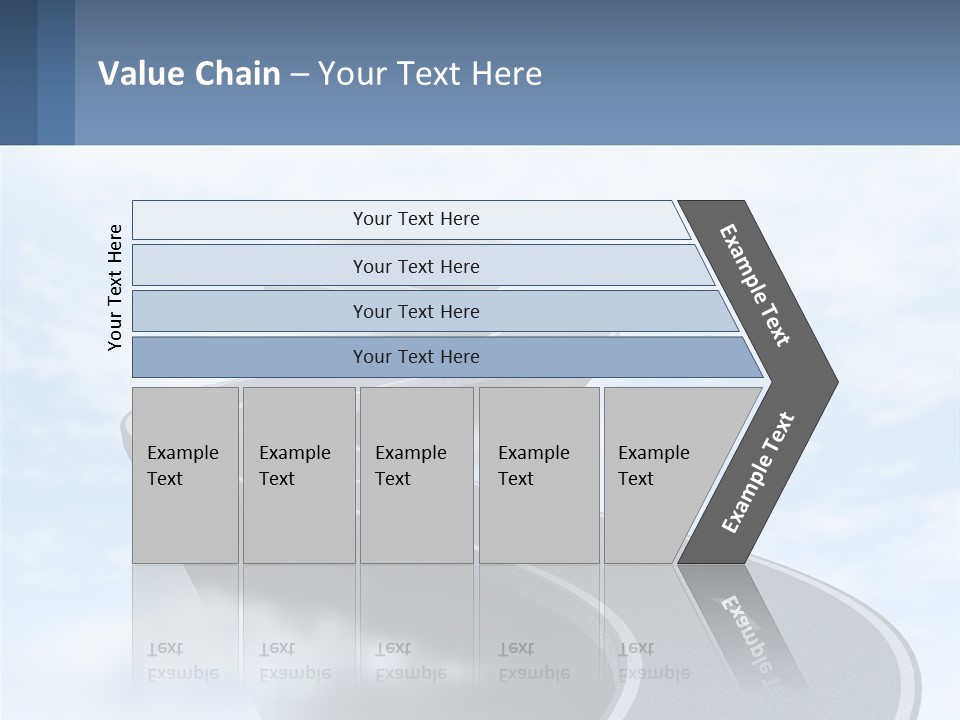 Value Chain – Your Text Here

Your Text Here

Your Text Here

Your Text Here

Your Text Here

Your Text Here

Example Text

Example Text

Example Text

Example Text

Example Text

Example Text

Example Text